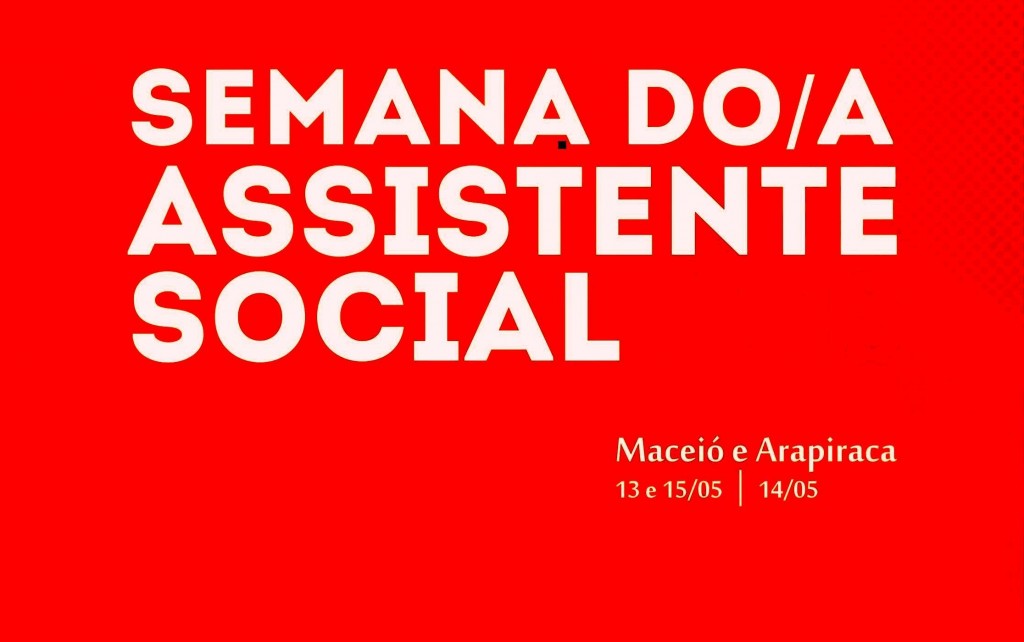 SEMANA DO/A ASSISTENTE SOCIAL

Maceió e Arapiraca
13 e 15/05 | 14/05